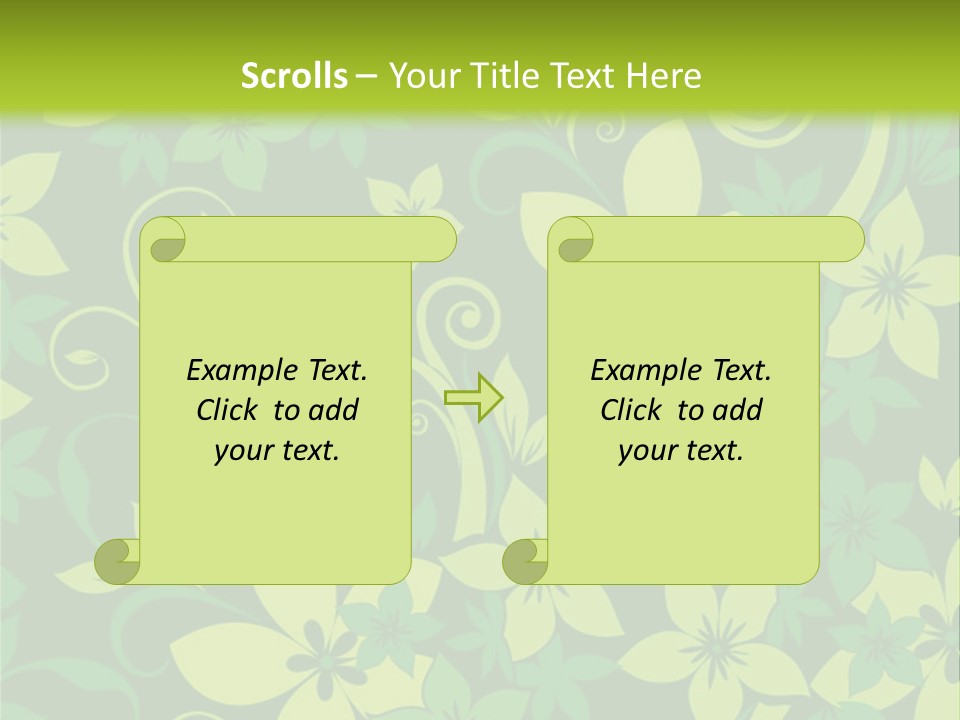 Scrolls – Your Title Text Here

Example Text. Click to add your text.

Example Text. Click to add your text.